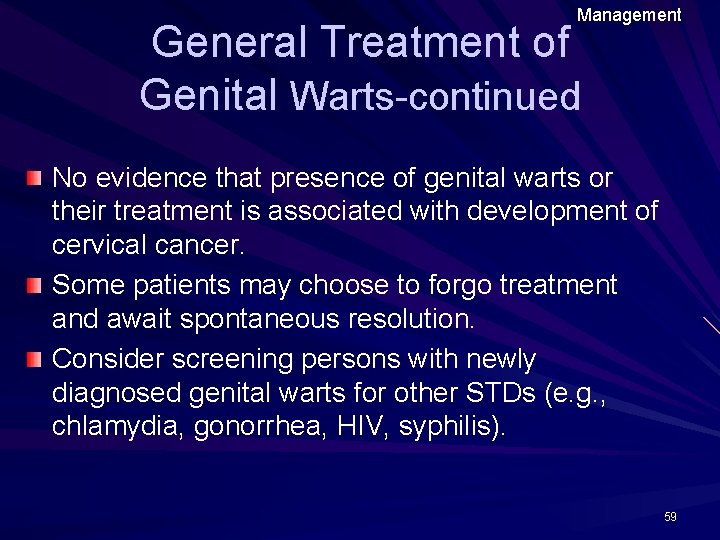 Management

General Treatment of Genital Warts-continued

No evidence that presence of genital warts or their treatment is associated with development of cervical cancer.

Some patients may choose to forgo treatment and await spontaneous resolution.

Consider screening persons with newly diagnosed genital warts for other STDs (e.g., chlamydia, gonorrhea, HIV, syphilis).

59